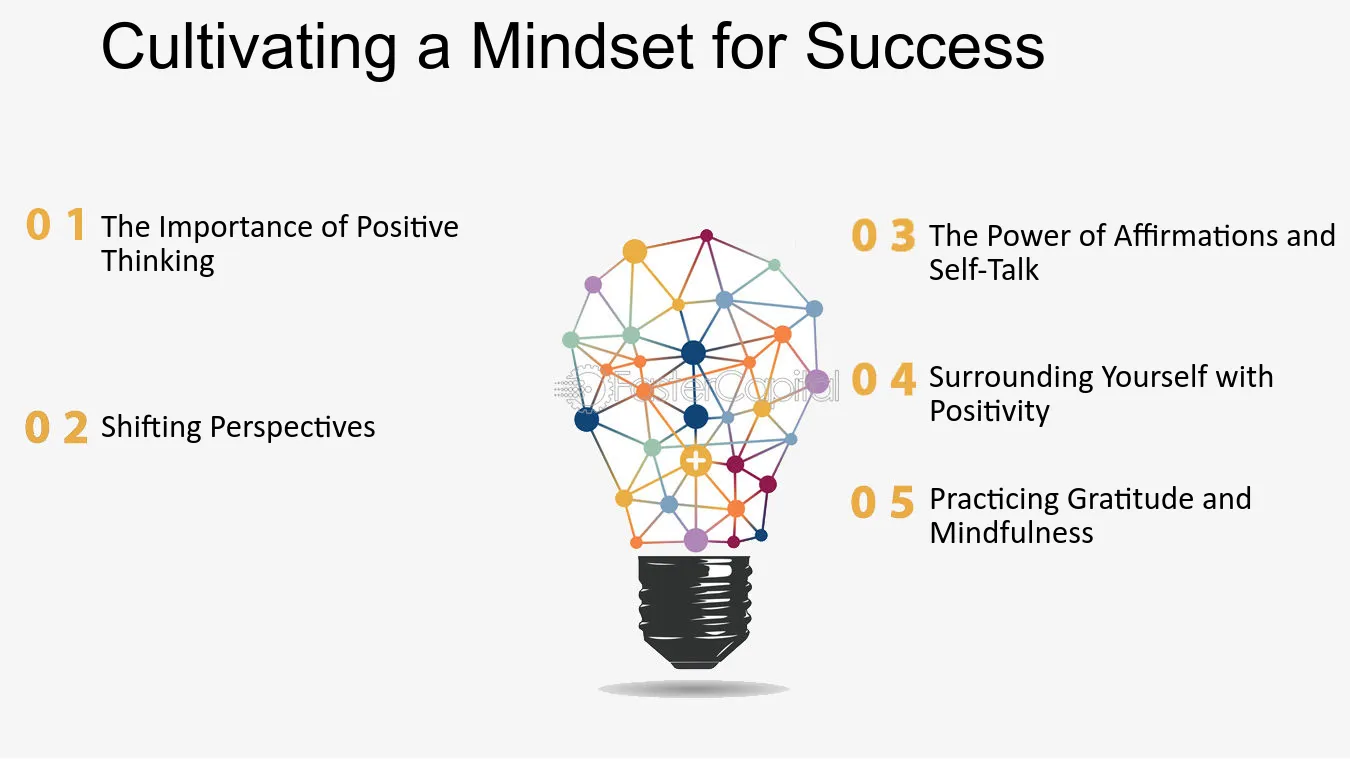 Cultivating a Mindset for Success

0 1 The Importance of Positive Thinking

0 2 Shifting Perspectives

0 3 The Power of Affirmations and Self-Talk

0 4 Surrounding Yourself with Positivity

0 5 Practicing Gratitude and Mindfulness

FasterCapital